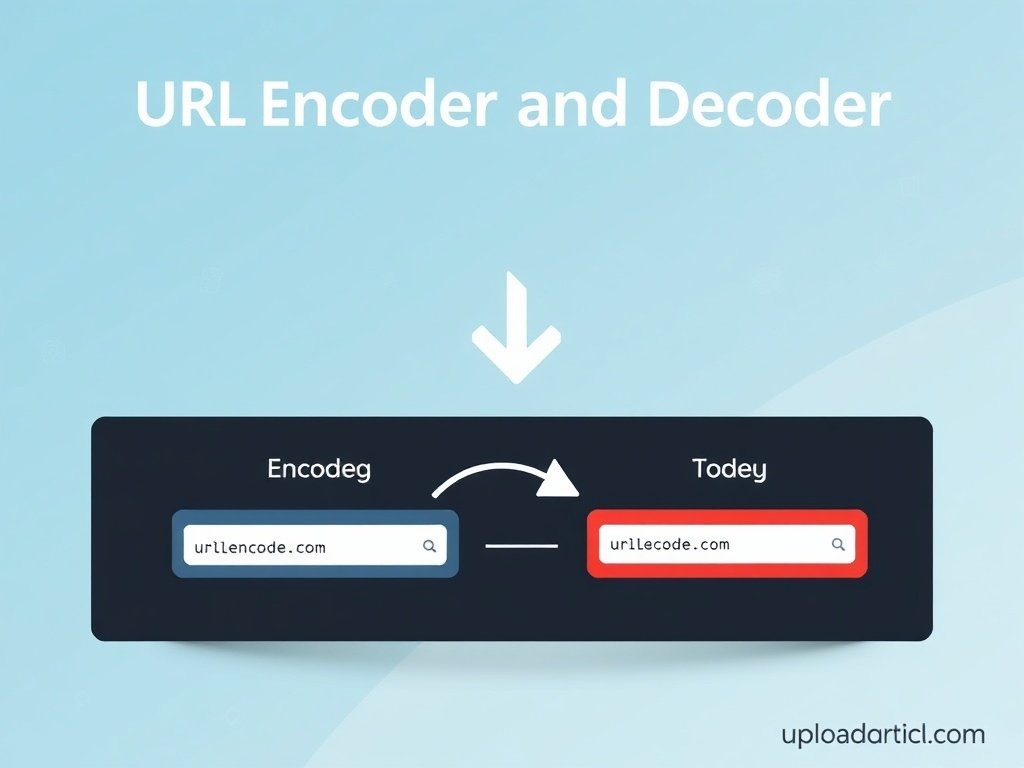 URL Encoder and Decoder

Encodeg

Todey

urllencode.com

urllecode.com

uploadarticl.com